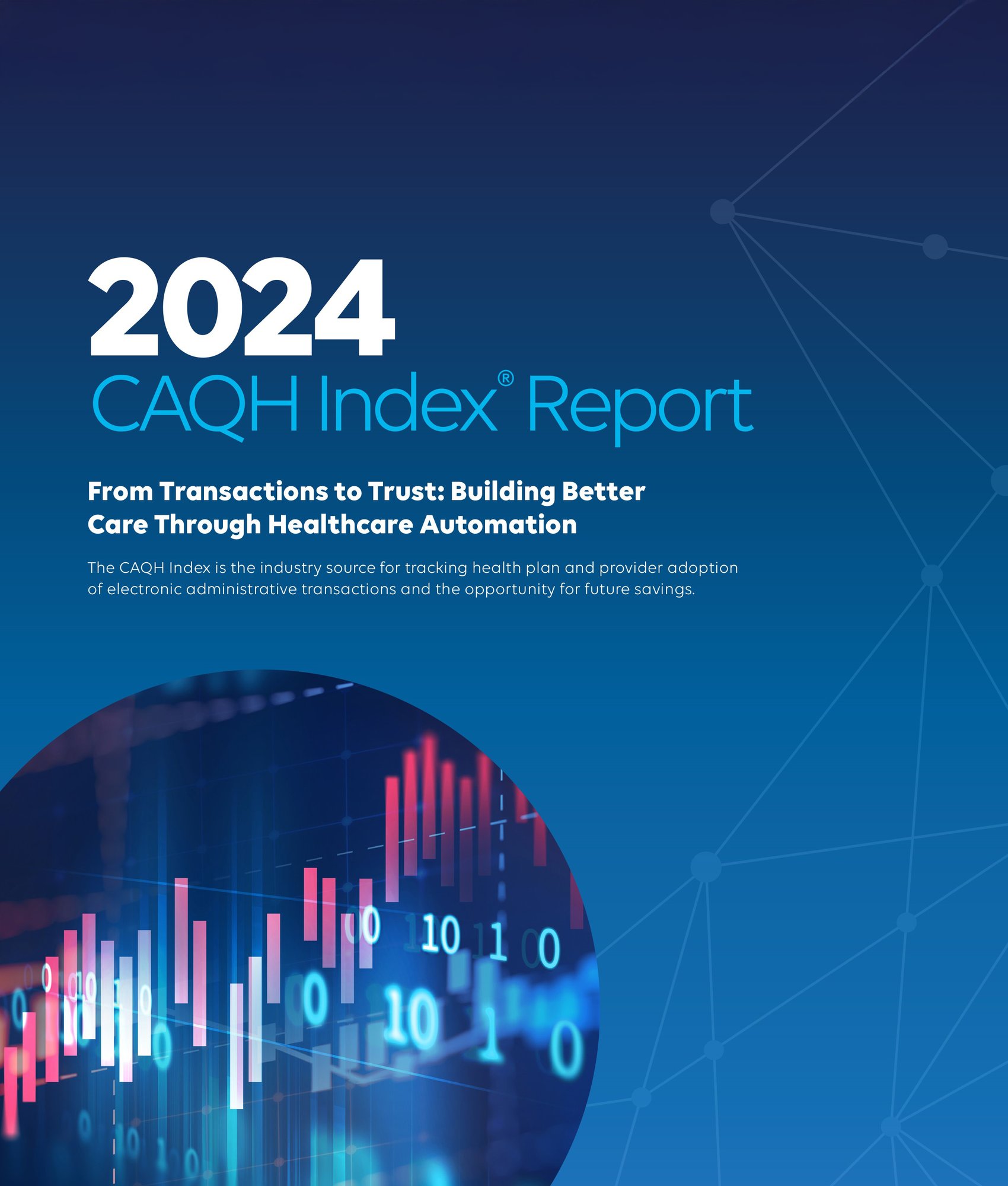 2024
CAQH Index® Report

From Transactions to Trust: Building Better Care Through Healthcare Automation

The CAQH Index is the industry source for tracking health plan and provider adoption of electronic administrative transactions and the opportunity for future savings.